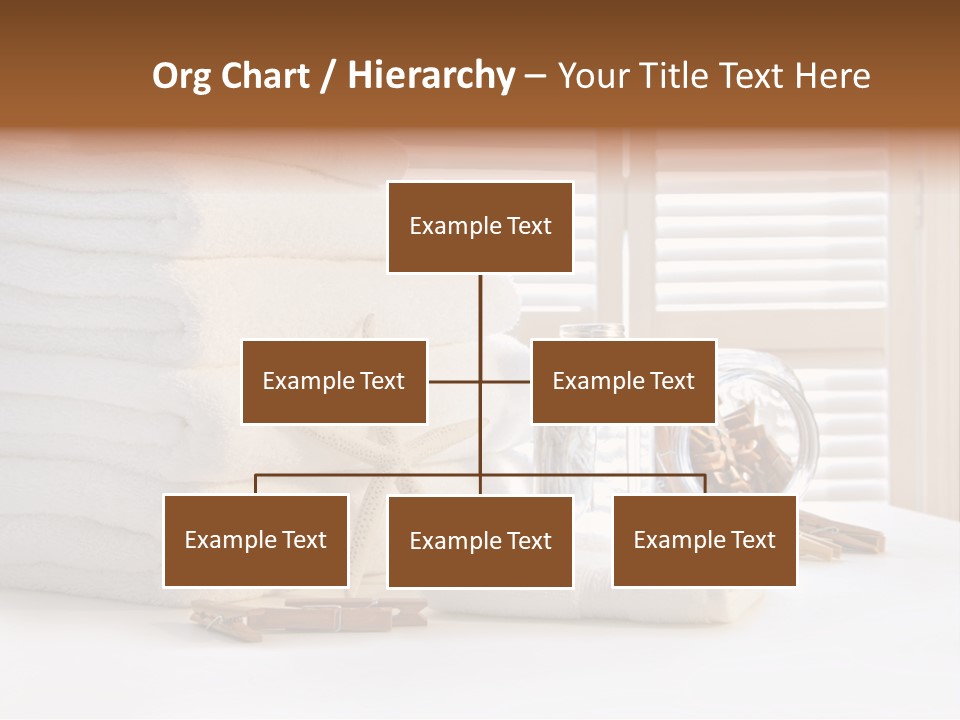 Org Chart / Hierarchy – Your Title Text Here

Example Text

Example Text

Example Text

Example Text

Example Text

Example Text